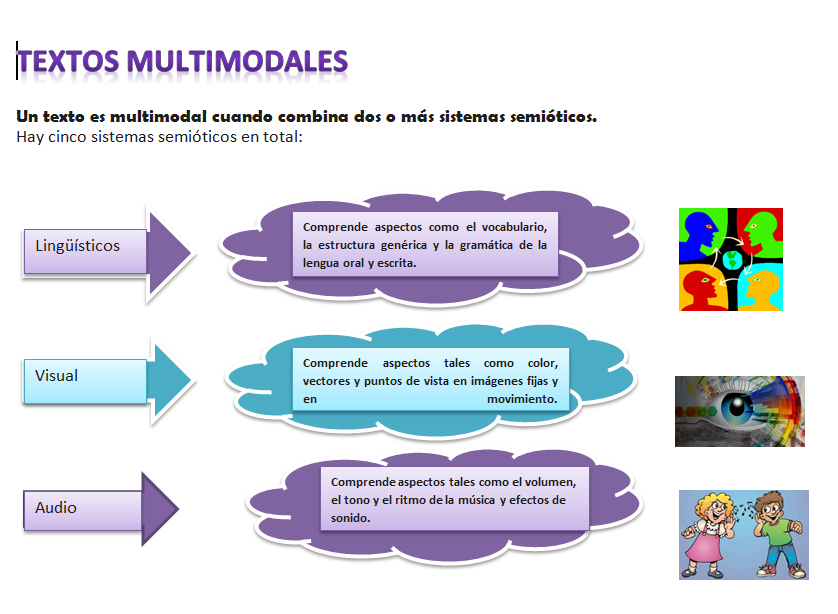 TEXTOS MULTIMODALES

Un texto es multimodal cuando combina dos o más sistemas semióticos.
Hay cinco sistemas semióticos en total:

Lingüísticos

Comprende aspectos como el vocabulario, la estructura genérica y la gramática de la lengua oral y escrita.

Visual

Comprende aspectos tales como color, vectores y puntos de vista en imágenes fijas y en movimiento.

Audio

Comprende aspectos tales como el volumen, el tono y el ritmo de la música y efectos de sonido.